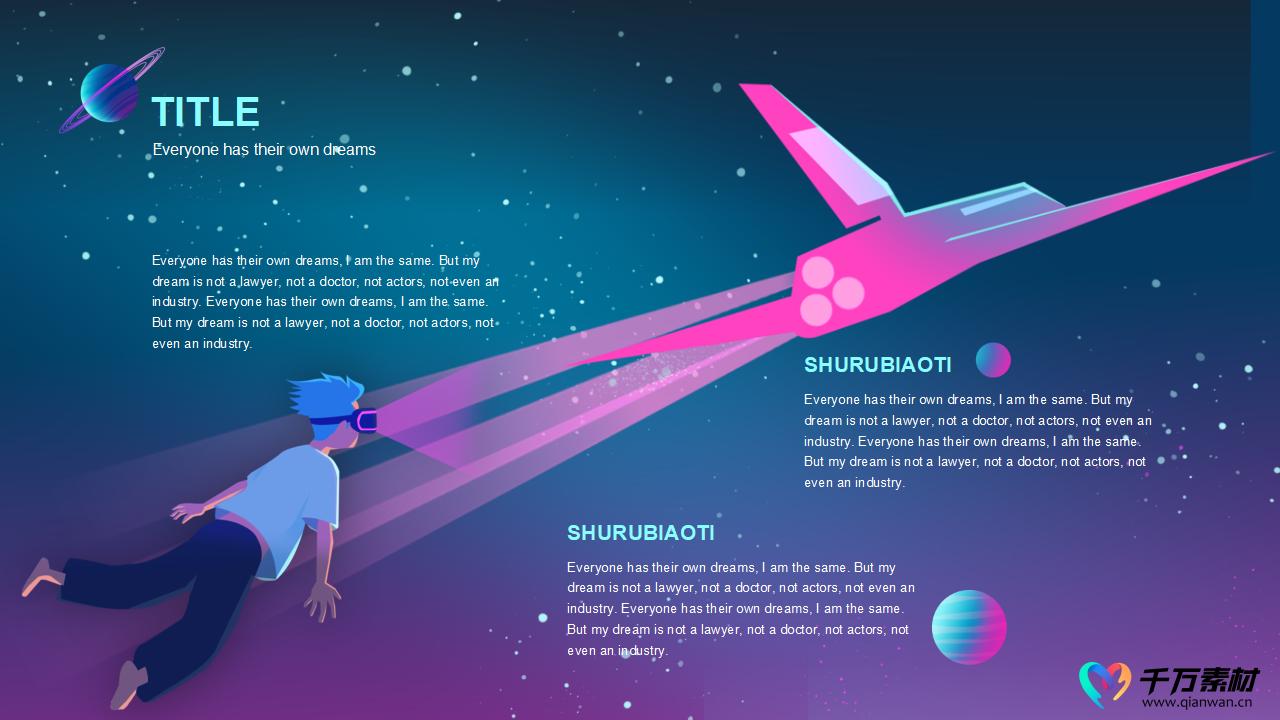 TITLE
Everyone has their own dreams

Everyone has their own dreams, I am the same. But my dream is not a lawyer, not a doctor, not actors, not even an industry. Everyone has their own dreams, I am the same. But my dream is not a lawyer, not a doctor, not actors, not even an industry.

SHURUBIAOTI
Everyone has their own dreams, I am the same. But my dream is not a lawyer, not a doctor, not actors, not even an industry. Everyone has their own dreams, I am the same. But my dream is not a lawyer, not a doctor, not actors, not even an industry.

SHURUBIAOTI
Everyone has their own dreams, I am the same. But my dream is not a lawyer, not a doctor, not actors, not even an industry. Everyone has their own dreams, I am the same. But my dream is not a lawyer, not a doctor, not actors, not even an industry.

千万素材
www.qianwan.cn